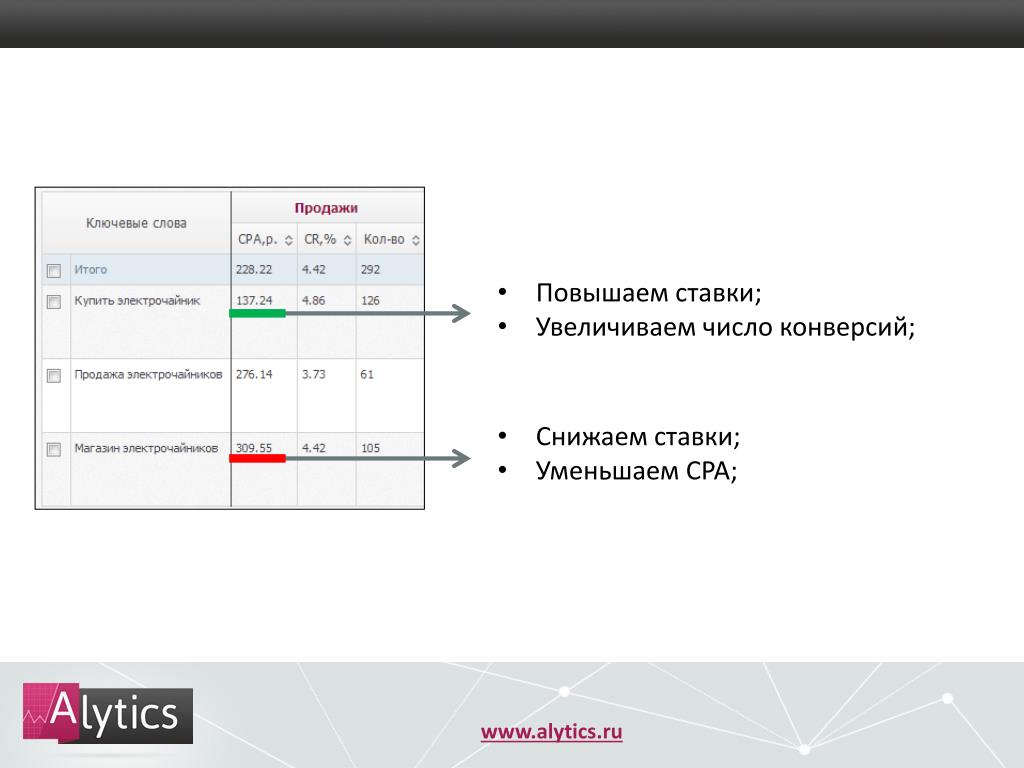 | Ключевые слова | Продажи | | |
|---|---|---|---|
| | CPA,р. | CR,% | Кол-во |
| Итого | 228.22 | 4.42 | 292 |
| Купить электрочайник | 137.24 | 4.86 | 126 |
| Продажа электрочайников | 276.14 | 3.73 | 61 |
| Магазин электрочайников | 309.55 | 4.42 | 105 |

• Повышаем ставки;
• Увеличиваем число конверсий;

• Снижаем ставки;
• Уменьшаем CPA;

Alytics

www.alytics.ru